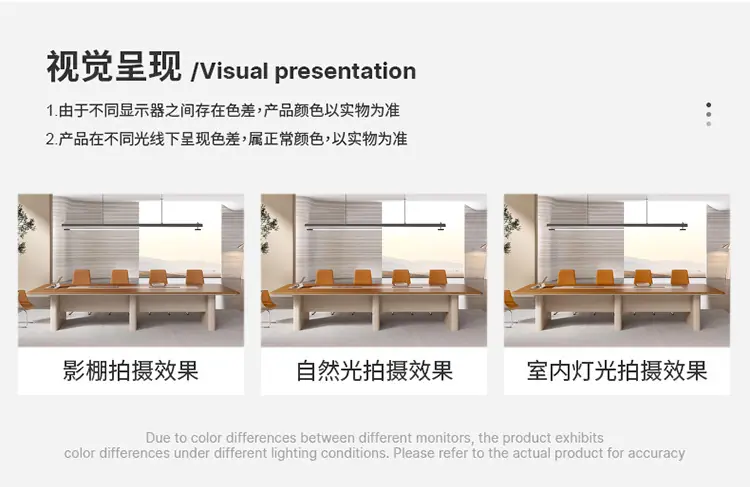 视觉呈现 /Visual presentation

1.由于不同显示器之间存在色差,产品颜色以实物为准
2.产品在不同光线下呈现色差,属正常颜色,以实物为准

影棚拍摄效果

自然光拍摄效果

室内灯光拍摄效果

Due to color differences between different monitors, the product exhibits color differences under different lighting conditions. Please refer to the actual product for accuracy